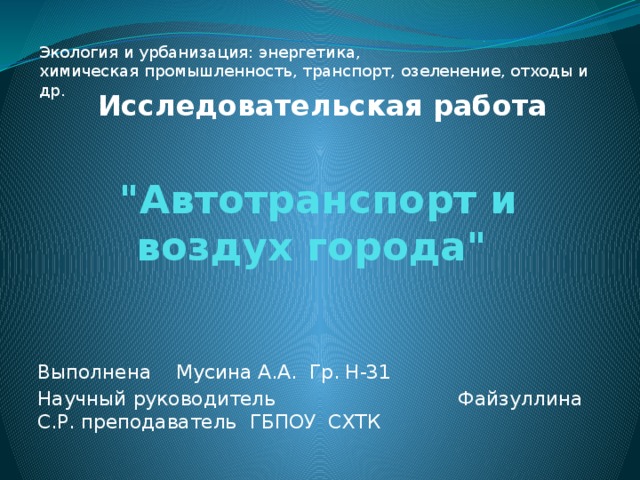 Экология и урбанизация: энергетика, химическая промышленность, транспорт, озеленение, отходы и др.

Исследовательская работа

"Автотранспорт и воздух города"

Выполнена Мусина А.А. Гр. Н-31

Научный руководитель Файзуллина С.Р. преподаватель ГБПОУ СХТК